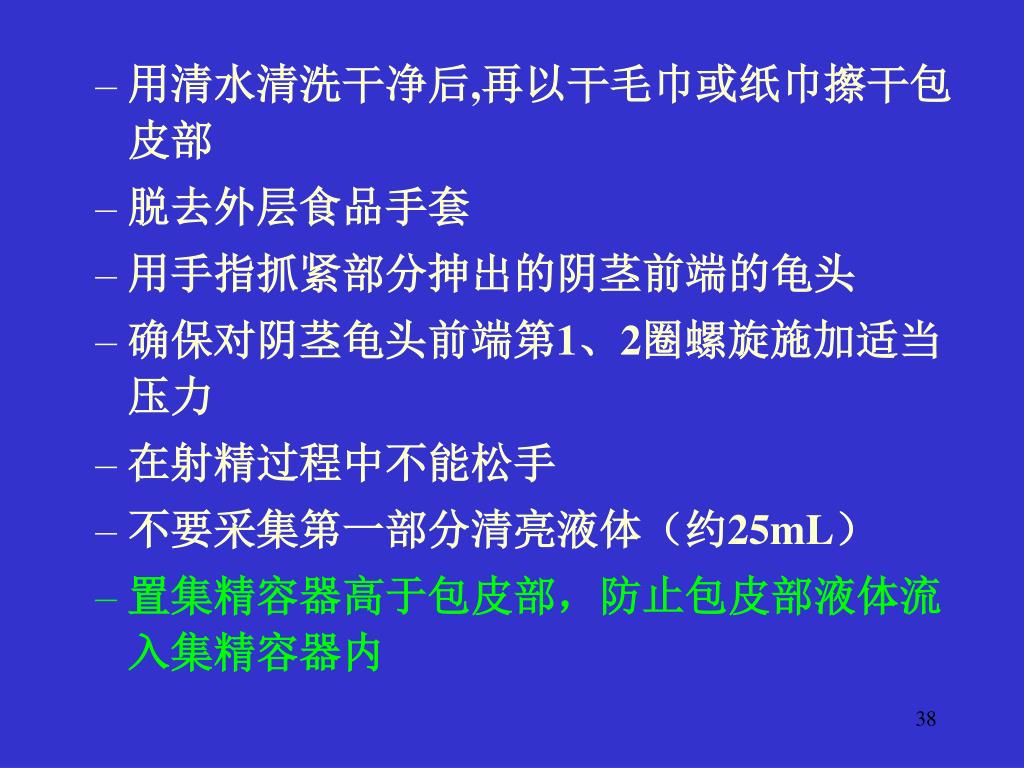 – 用清水清洗干净后,再以干毛巾或纸巾擦干包皮部

– 脱去外层食品手套

– 用手指抓紧部分抻出的阴茎前端的龟头

– 确保对阴茎龟头前端第1、2圈螺旋施加适当压力

– 在射精过程中不能松手

– 不要采集第一部分清亮液体（约25mL）

– 置集精容器高于包皮部，防止包皮部液体流入集精容器内

38